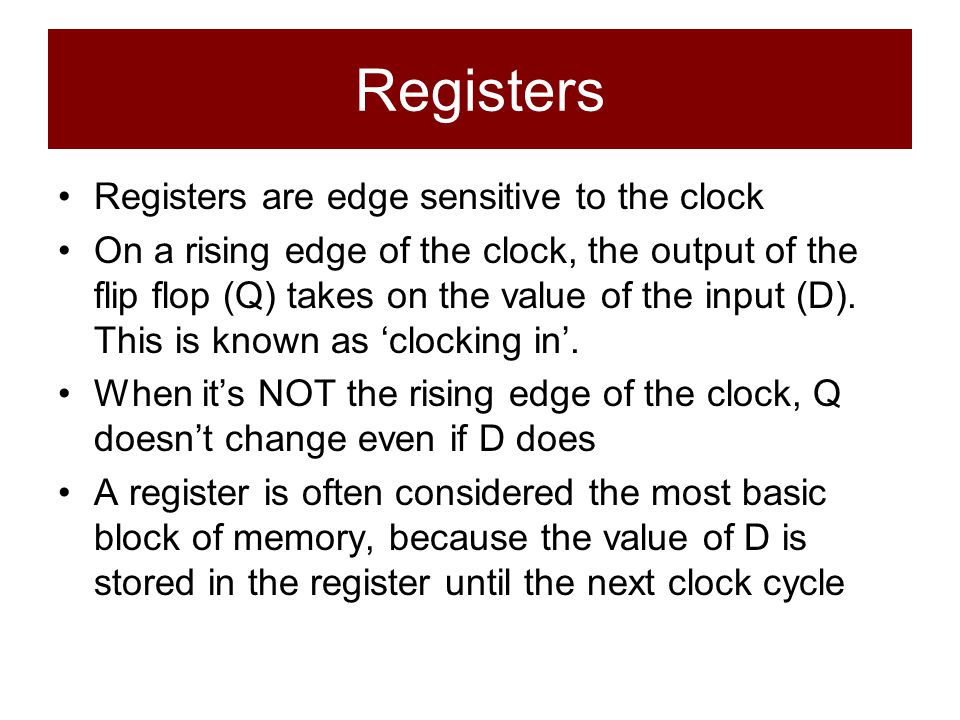 Registers

• Registers are edge sensitive to the clock
• On a rising edge of the clock, the output of the flip flop (Q) takes on the value of the input (D). This is known as ‘clocking in’.
• When it’s NOT the rising edge of the clock, Q doesn’t change even if D does
• A register is often considered the most basic block of memory, because the value of D is stored in the register until the next clock cycle